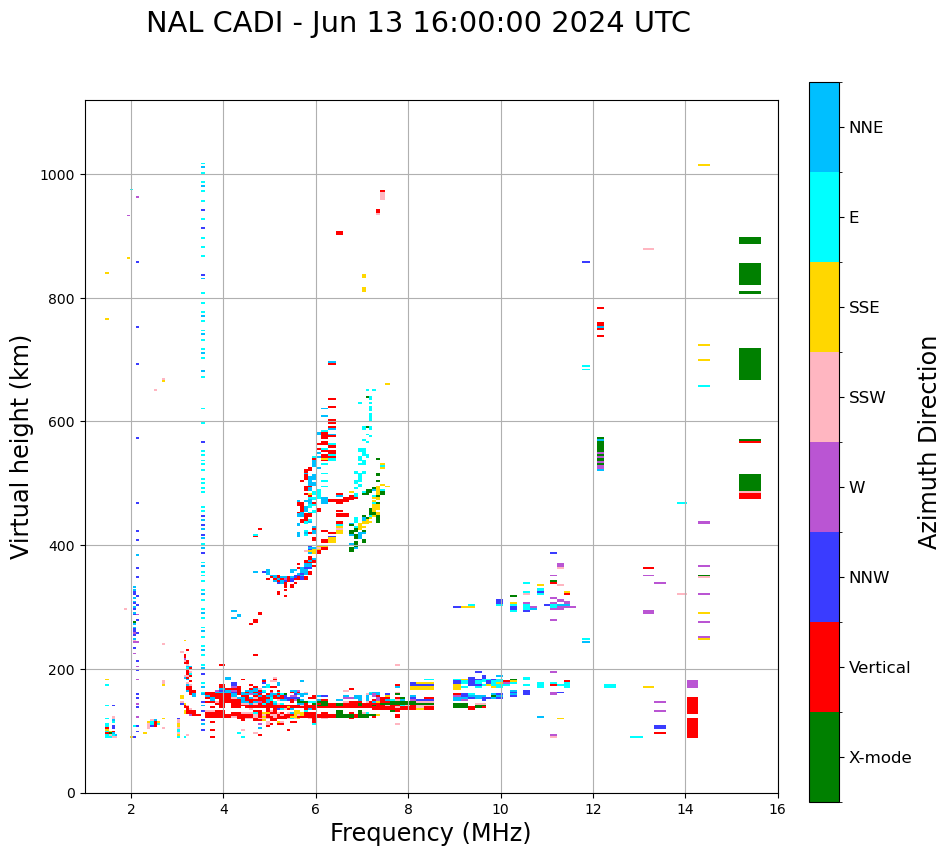 NAL CADI - Jun 13 16:00:00 2024 UTC

Virtual height (km)

1000
800
600
400
200
0

2
4
6
8
10
12
14
16

Frequency (MHz)

NNE
E
SSE
SSW
W
NNW
Vertical
X-mode

Azimuth Direction